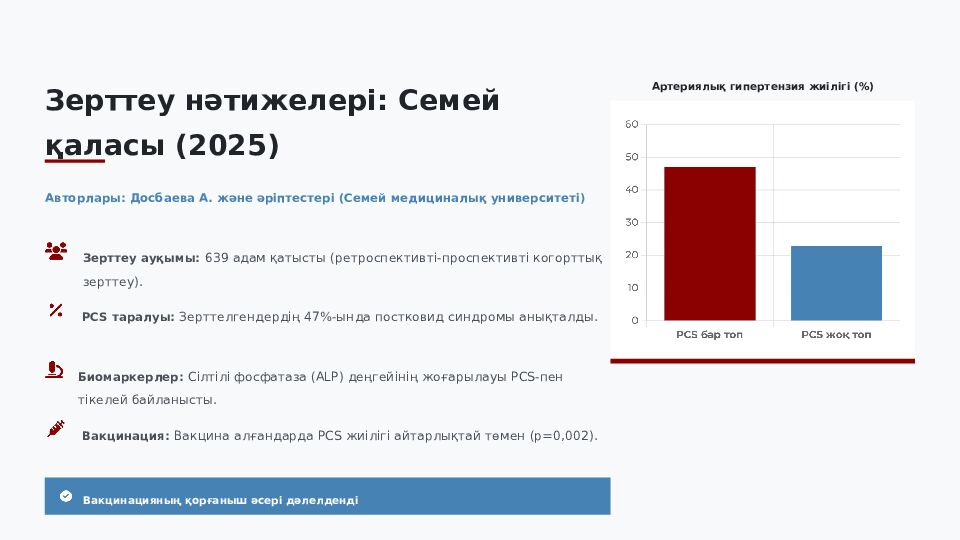 Зерттеу нәтижелері: Семей қаласы (2025)

Авторлары: Досбаева А. және әріптестері (Семей медициналық университеті)

Зерттеу ауқымы: 639 адам қатысты (ретроспективті-проспективті когорттық зерттеу).

PCS таралуы: Зерттелгендердің 47%-ында постковид синдромы анықталды.

Биомаркерлер: Сілтілі фосфатаза (ALP) деңгейінің жоғарылауы PCS-пен тікелей байланысты.

Вакцинация: Вакцина алғандарда PCS жиілігі айтарлықтай төмен (p=0,002).

Вакцинацияның қорғаныш әсері дәлелденді

Артериялық гипертензия жиілігі (%)

60
50
40
30
20
10
0

PCS бар топ
PCS жоқ топ